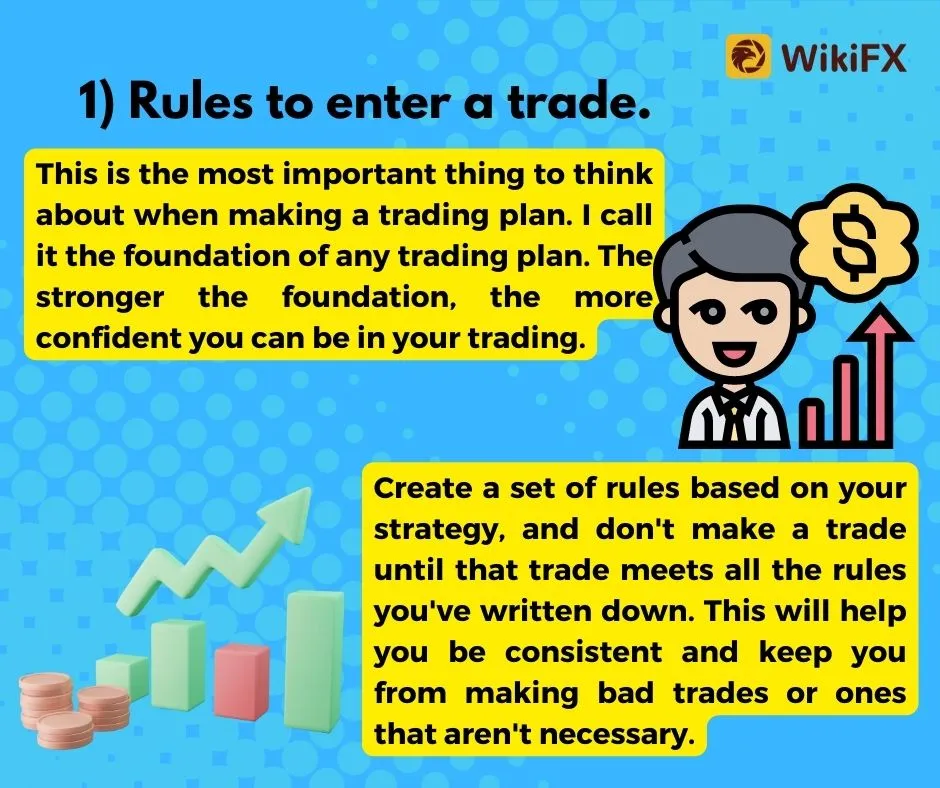 WikiFX

1) Rules to enter a trade.

This is the most important thing to think about when making a trading plan. I call it the foundation of any trading plan. The stronger the foundation, the more confident you can be in your trading.

$

Create a set of rules based on your strategy, and don't make a trade until that trade meets all the rules you've written down. This will help you be consistent and keep you from making bad trades or ones that aren't necessary.